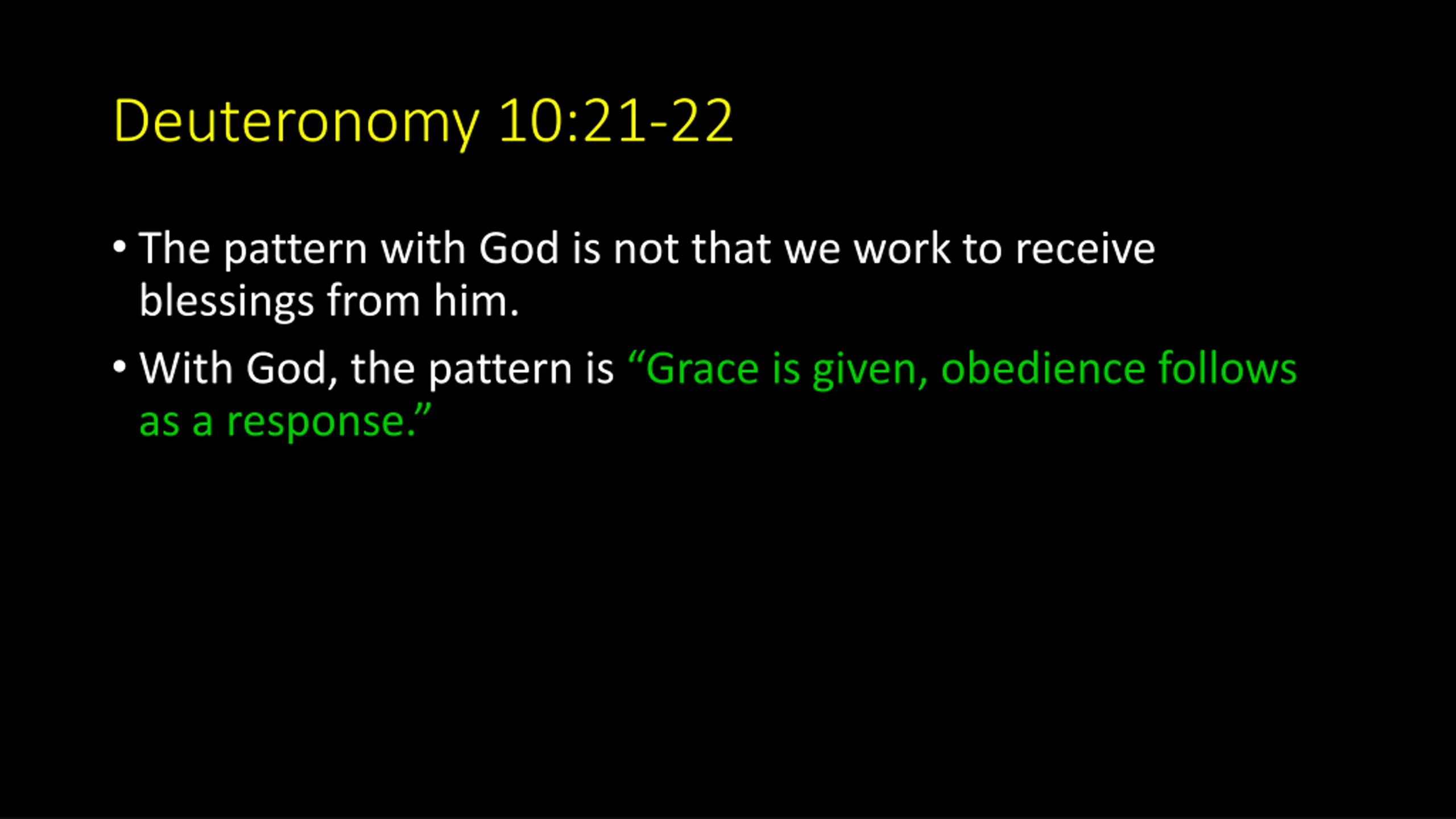 Deuteronomy 10:21-22

• The pattern with God is not that we work to receive blessings from him.

• With God, the pattern is “Grace is given, obedience follows as a response.”